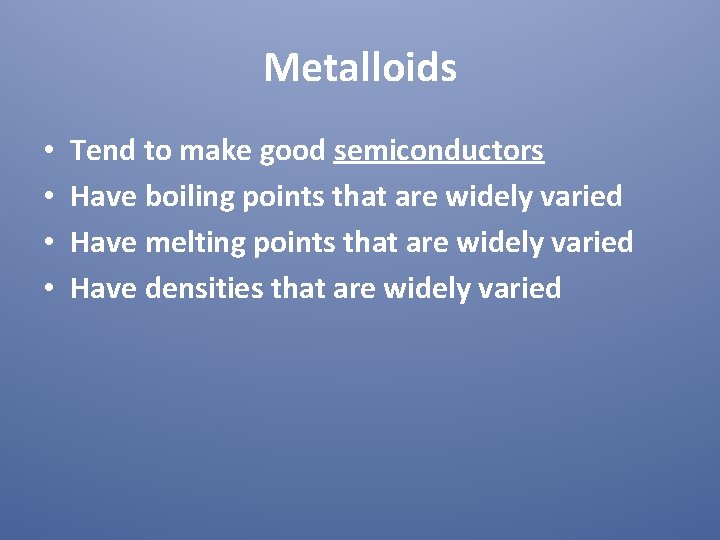 Metalloids

• Tend to make good semiconductors
• Have boiling points that are widely varied
• Have melting points that are widely varied
• Have densities that are widely varied